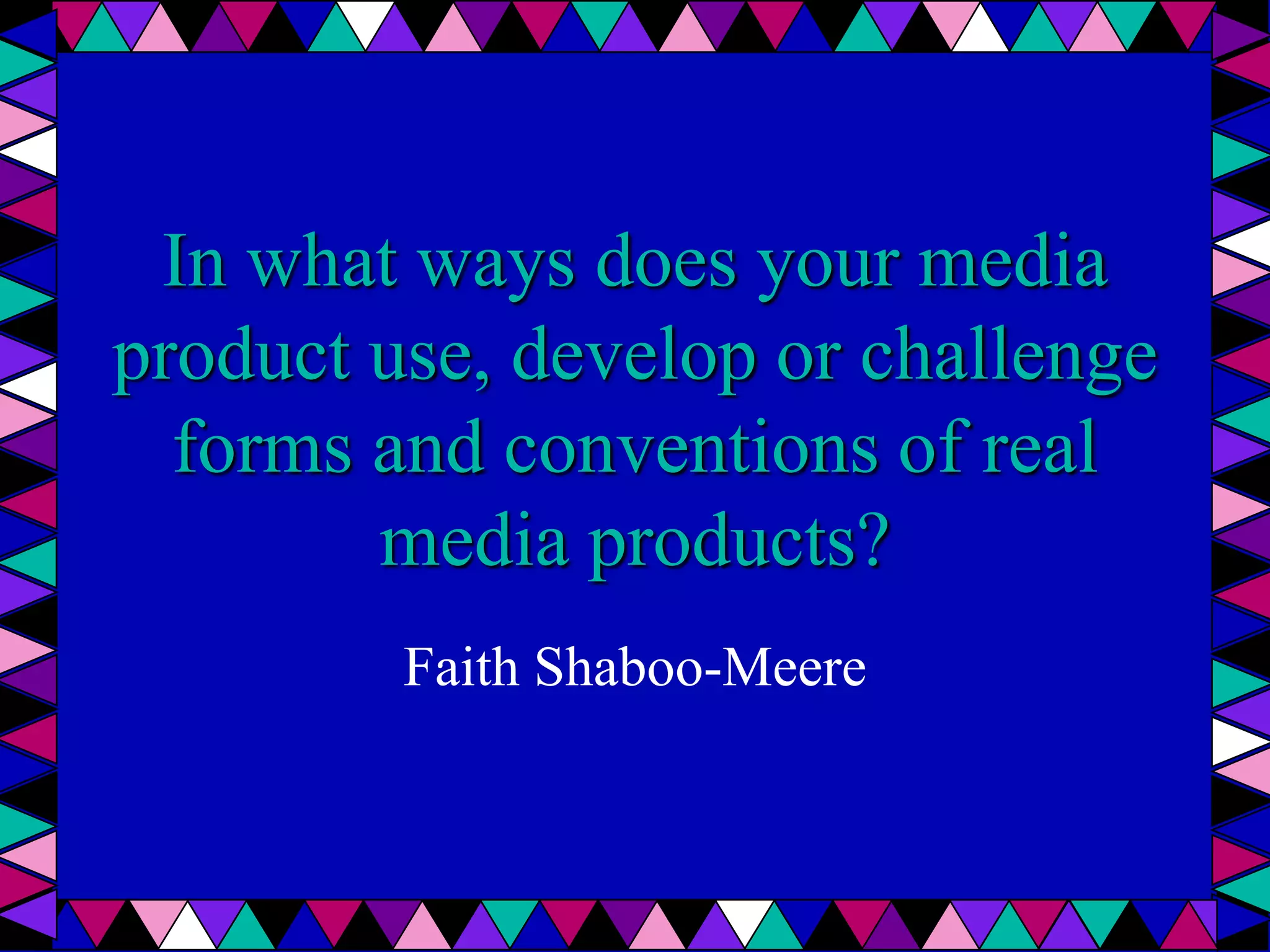 In what ways does your media product use, develop or challenge forms and conventions of real media products?

Faith Shaboo-Meere